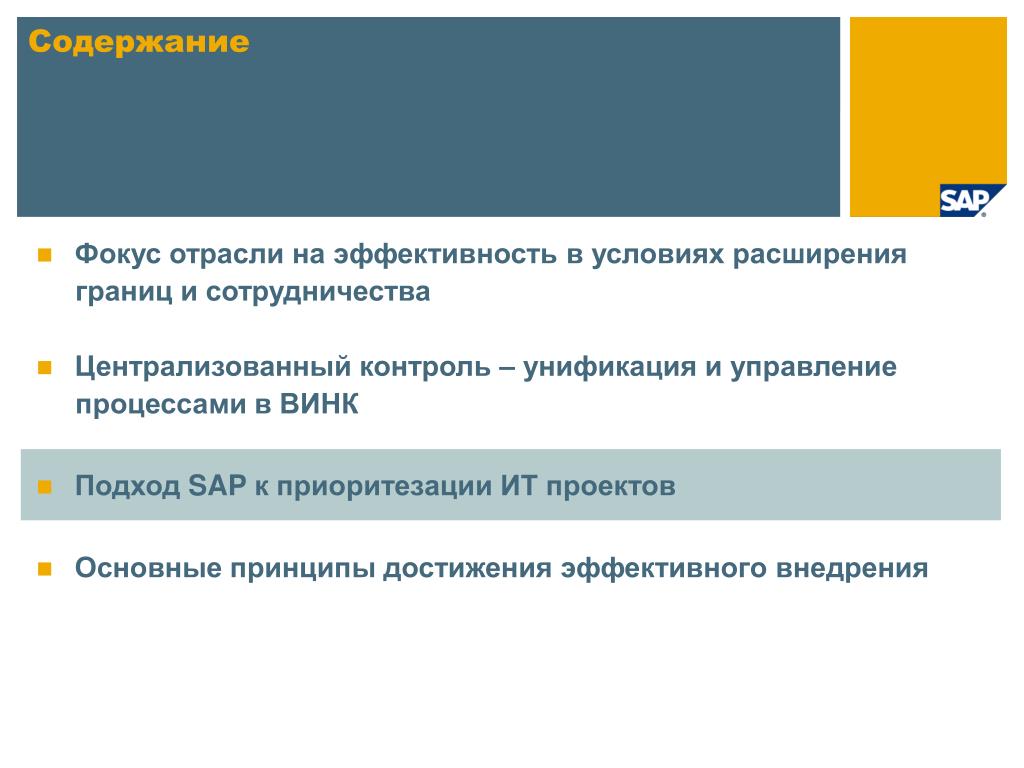 Содержание

SAP

Фокус отрасли на эффективность в условиях расширения границ и сотрудничества

Централизованный контроль – унификация и управление процессами в ВИНК

Подход SAP к приоритезации ИТ проектов

Основные принципы достижения эффективного внедрения